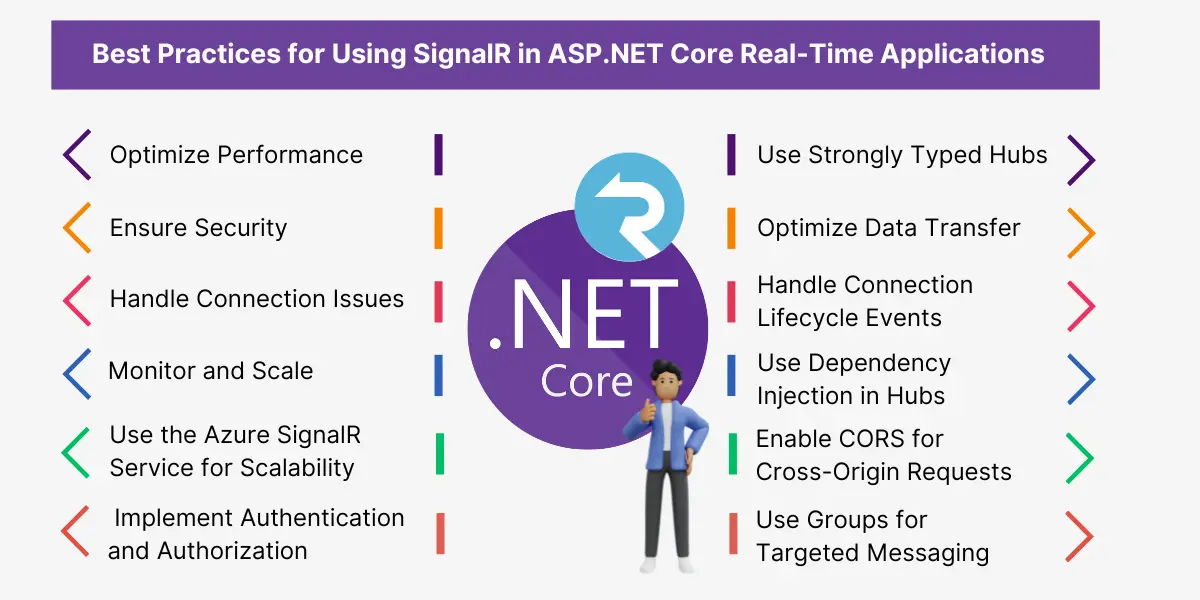 Best Practices for Using SignalR in ASP.NET Core Real-Time Applications

Optimize Performance

Ensure Security

Handle Connection Issues

Monitor and Scale

Use the Azure SignalR Service for Scalability

Implement Authentication and Authorization

.NET Core

Use Strongly Typed Hubs

Optimize Data Transfer

Handle Connection Lifecycle Events

Use Dependency Injection in Hubs

Enable CORS for Cross-Origin Requests

Use Groups for Targeted Messaging